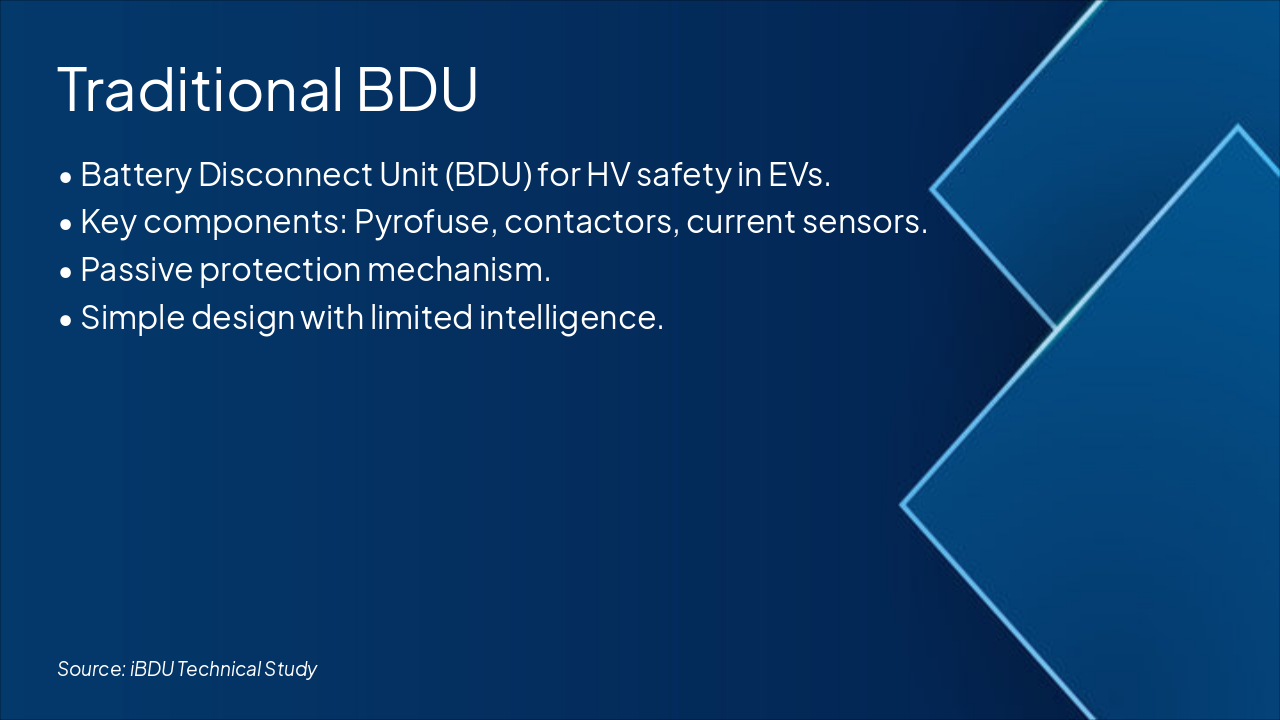 Traditional BDU

• Battery Disconnect Unit (BDU) for HV safety in EVs.
• Key components: Pyrofuse, contactors, current sensors.
• Passive protection mechanism.
• Simple design with limited intelligence.

Source: iBDU Technical Study